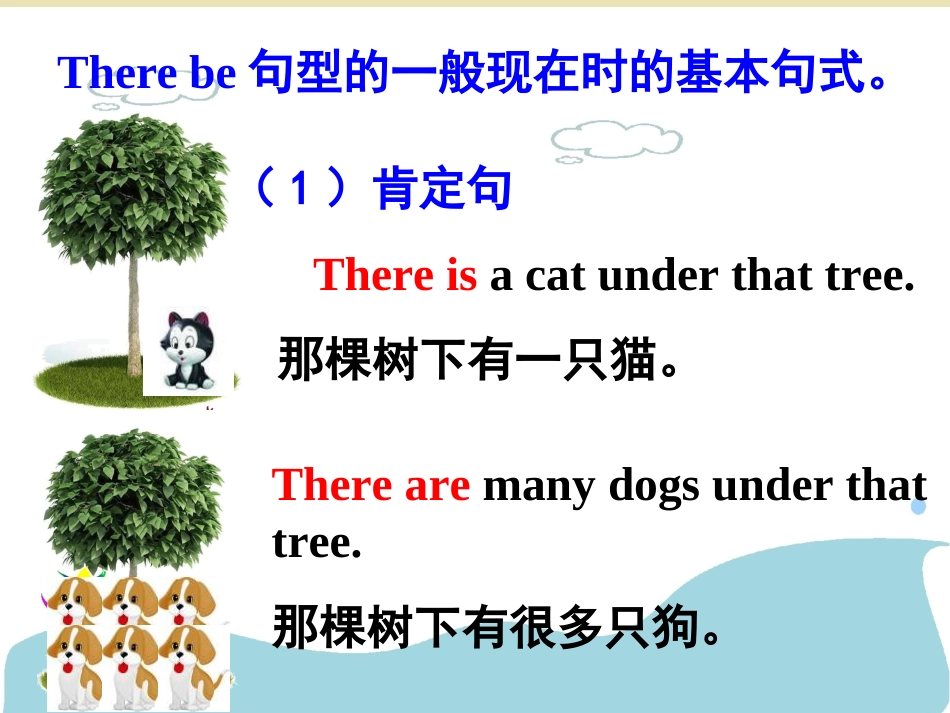 There be 句型的一般现在时的基本句式。

（1）肯定句

There is a cat under that tree.

那棵树下有一只猫。

There are many dogs under that tree.

那棵树下有很多只狗。